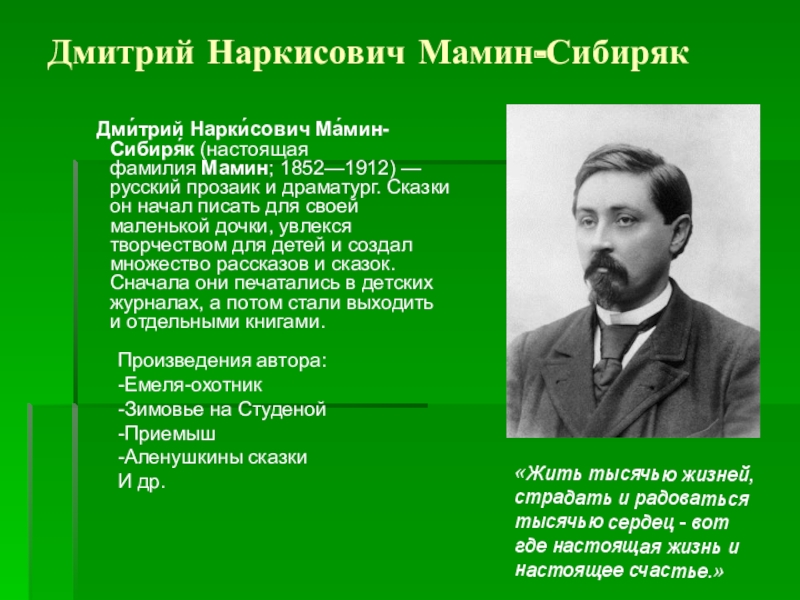 Дмитрий Наркисович Мамин-Сибиряк

Дми́трий Нарки́сович Ма́мин-Сибиря́к (настоящая фамилия Мамин; 1852—1912) — русский прозаик и драматург. Сказки он начал писать для своей маленькой дочки, увлекся творчеством для детей и создал множество рассказов и сказок. Сначала они печатались в детских журналах, а потом стали выходить и отдельными книгами.

Произведения автора:
-Емеля-охотник
-Зимовье на Студеной
-Приемыш
-Аленушкины сказки
И др.

«Жить тысячью жизней, страдать и радоваться тысячью сердец - вот где настоящая жизнь и настоящее счастье.»